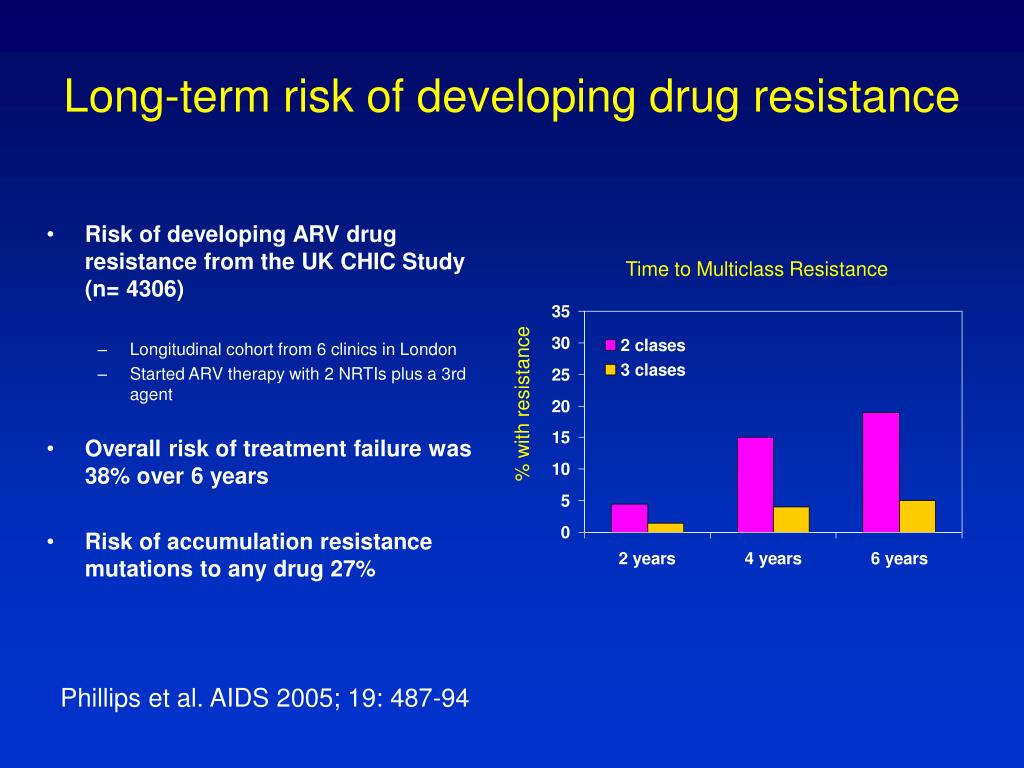 Long-term risk of developing drug resistance

• Risk of developing ARV drug resistance from the UK CHIC Study (n= 4306)

– Longitudinal cohort from 6 clinics in London
– Started ARV therapy with 2 NRTIs plus a 3rd agent

• Overall risk of treatment failure was 38% over 6 years

• Risk of accumulation resistance mutations to any drug 27%

Time to Multiclass Resistance

% with resistance

35
30
25
20
15
10
5
0

2 clases
3 clases

2 years
4 years
6 years

Phillips et al. AIDS 2005; 19: 487-94